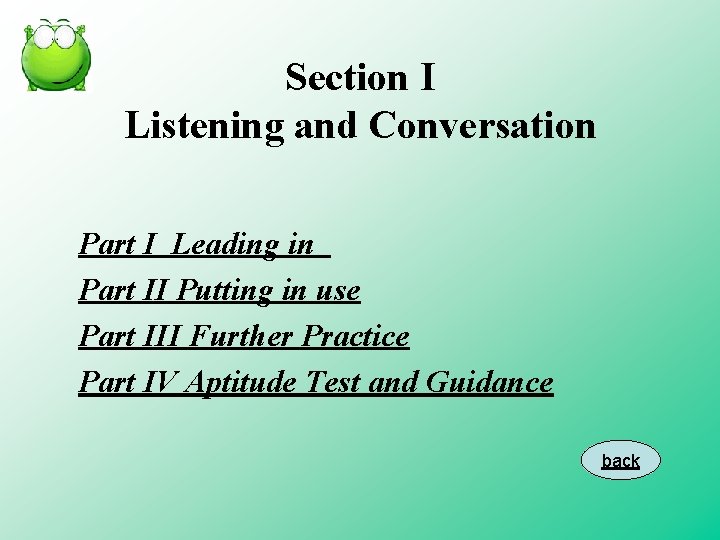 Section I
Listening and Conversation

Part I Leading in

Part II Putting in use

Part III Further Practice

Part IV Aptitude Test and Guidance

back